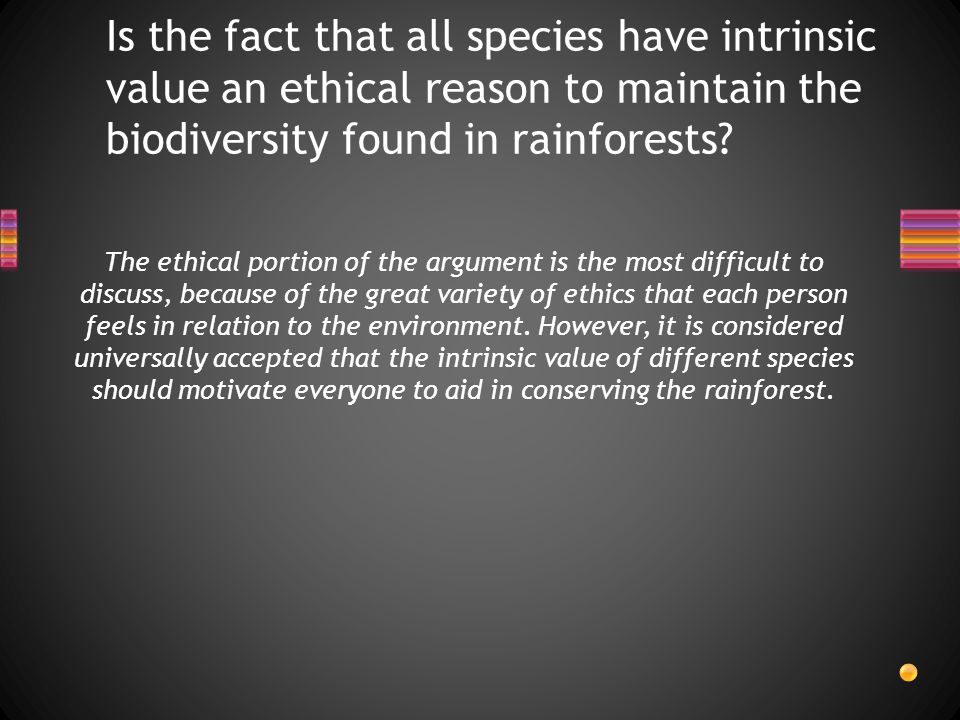 Is the fact that all species have intrinsic value an ethical reason to maintain the biodiversity found in rainforests?

The ethical portion of the argument is the most difficult to discuss, because of the great variety of ethics that each person feels in relation to the environment. However, it is considered universally accepted that the intrinsic value of different species should motivate everyone to aid in conserving the rainforest.